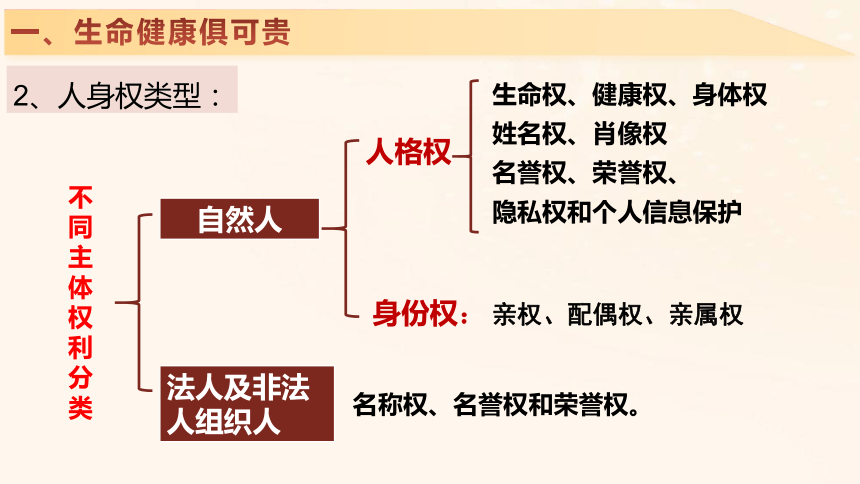 一、生命健康俱可贵

2、人身权类型：

不同主体权利分类

自然人

人格权

生命权、健康权、身体权
姓名权、肖像权
名誉权、荣誉权、
隐私权和个人信息保护

身份权：亲权、配偶权、亲属权

法人及非法人组织人

名称权、名誉权和荣誉权。